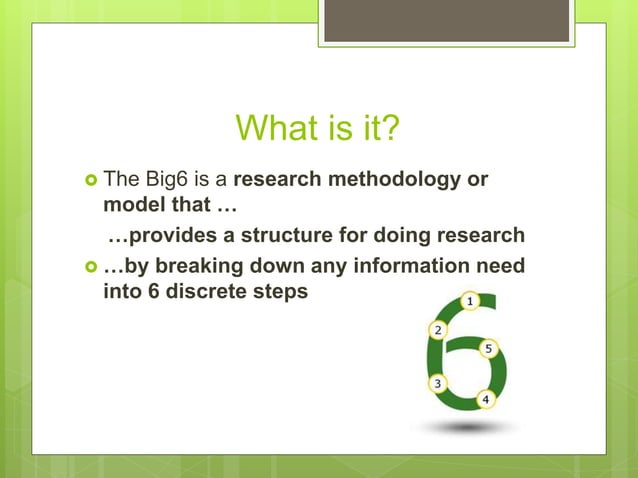 What is it?

The Big6 is a research methodology or model that …

…provides a structure for doing research

…by breaking down any information need into 6 discrete steps

1
2
5
3
4